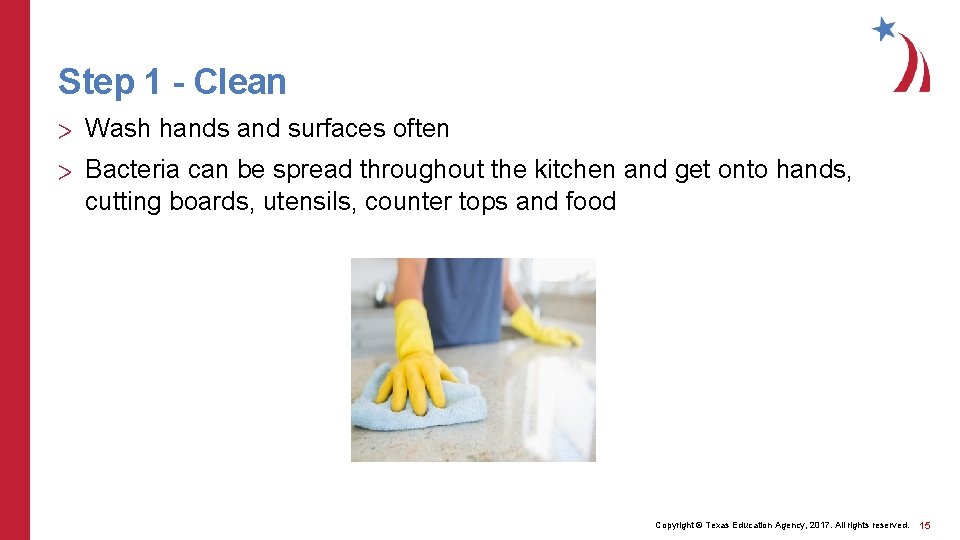 Step 1 - Clean

> Wash hands and surfaces often

> Bacteria can be spread throughout the kitchen and get onto hands, cutting boards, utensils, counter tops and food

Copyright © Texas Education Agency, 2017. All rights reserved. 15